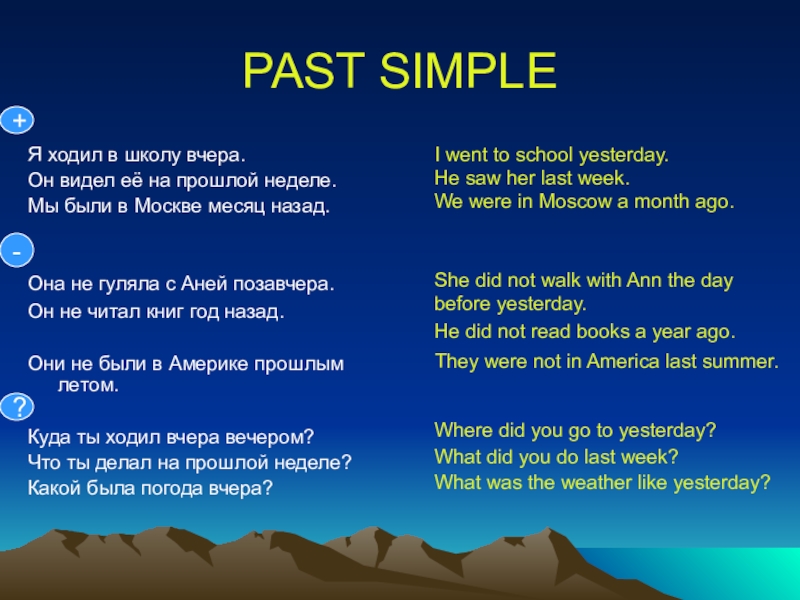 PAST SIMPLE

+

Я ходил в школу вчера.
Он видел её на прошлой неделе.
Мы были в Москве месяц назад.

-

Она не гуляла с Аней позавчера.
Он не читал книг год назад.

Они не были в Америке прошлым летом.

?

Куда ты ходил вчера вечером?
Что ты делал на прошлой неделе?
Какой была погода вчера?

I went to school yesterday.
He saw her last week.
We were in Moscow a month ago.

She did not walk with Ann the day before yesterday.
He did not read books a year ago.
They were not in America last summer.

Where did you go to yesterday?
What did you do last week?
What was the weather like yesterday?